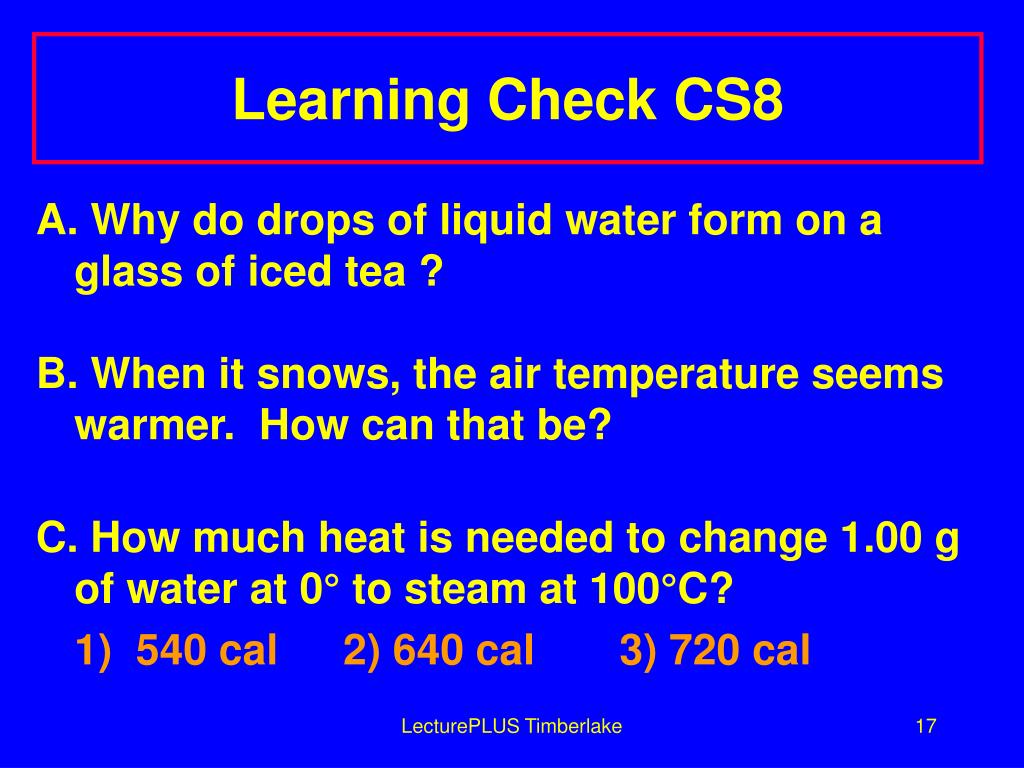 Learning Check CS8

A. Why do drops of liquid water form on a glass of iced tea ?

B. When it snows, the air temperature seems warmer.  How can that be?

C. How much heat is needed to change 1.00 g of water at 0° to steam at 100°C?

1)  540 cal      2) 640 cal       3) 720 cal

LecturePLUS Timberlake

17